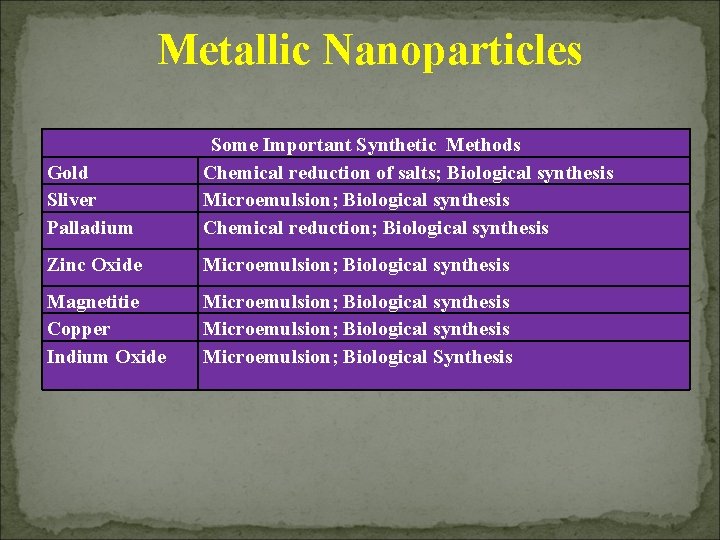 Metallic Nanoparticles

| Some Important Synthetic Methods | |
|---|---|
| Gold | Chemical reduction of salts; Biological synthesis |
| Sliver | Microemulsion; Biological synthesis |
| Palladium | Chemical reduction; Biological synthesis |
| Zinc Oxide | Microemulsion; Biological synthesis |
| Magnetitie | Microemulsion; Biological synthesis |
| Copper | Microemulsion; Biological synthesis |
| Indium Oxide | Microemulsion; Biological Synthesis |